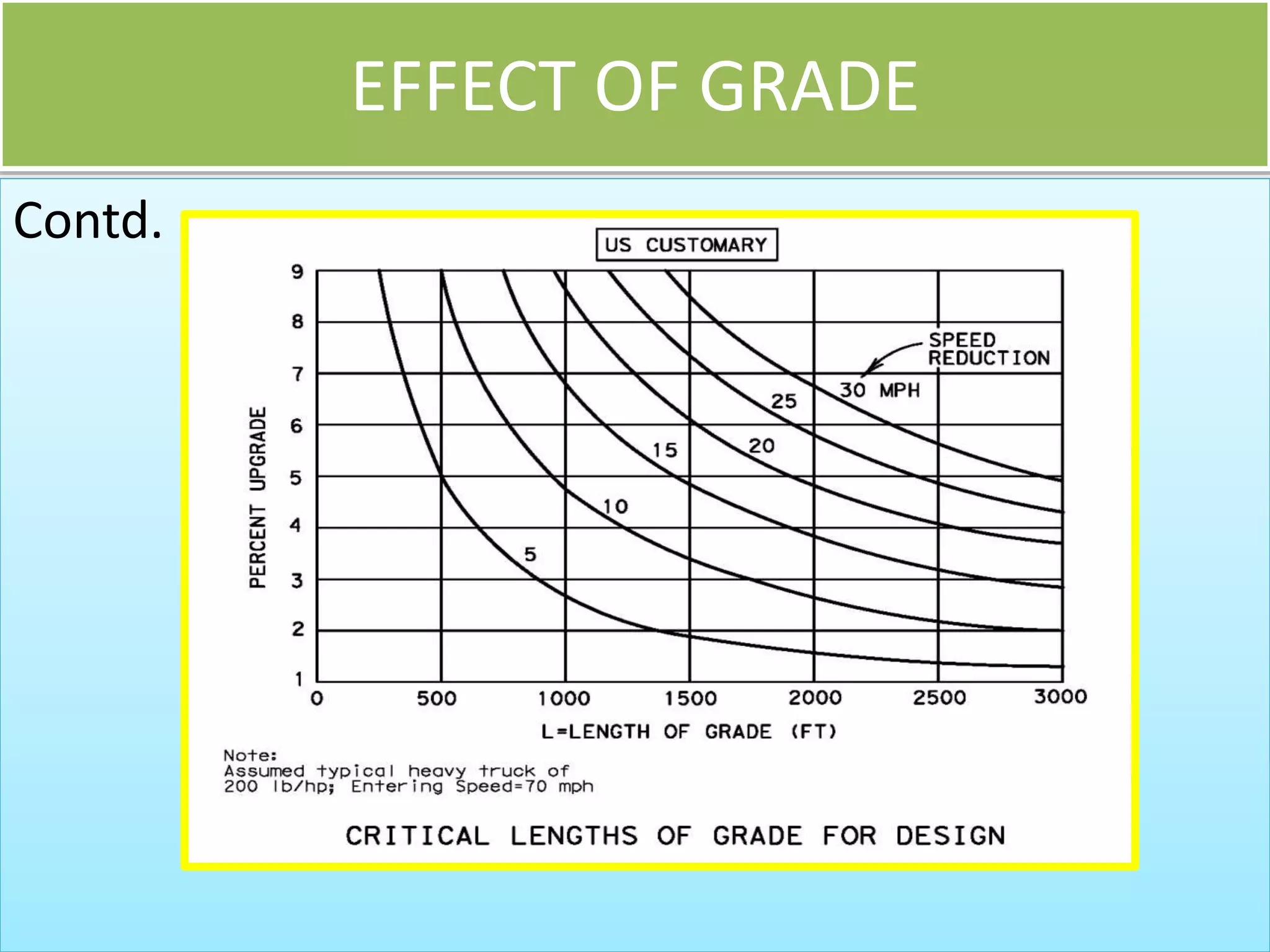 EFFECT OF GRADE

Contd.

US CUSTOMARY

PERCENT UPGRADE

9
8
7
6
5
4
3
2
1

SPEED REDUCTION

30 MPH
25
20
15
10
5

0 500 1000 1500 2000 2500 3000

L=LENGTH OF GRADE (FT)

Note:
Assumed typical heavy truck of 200 lb/hp; Entering Speed=70 mph

CRITICAL LENGTHS OF GRADE FOR DESIGN